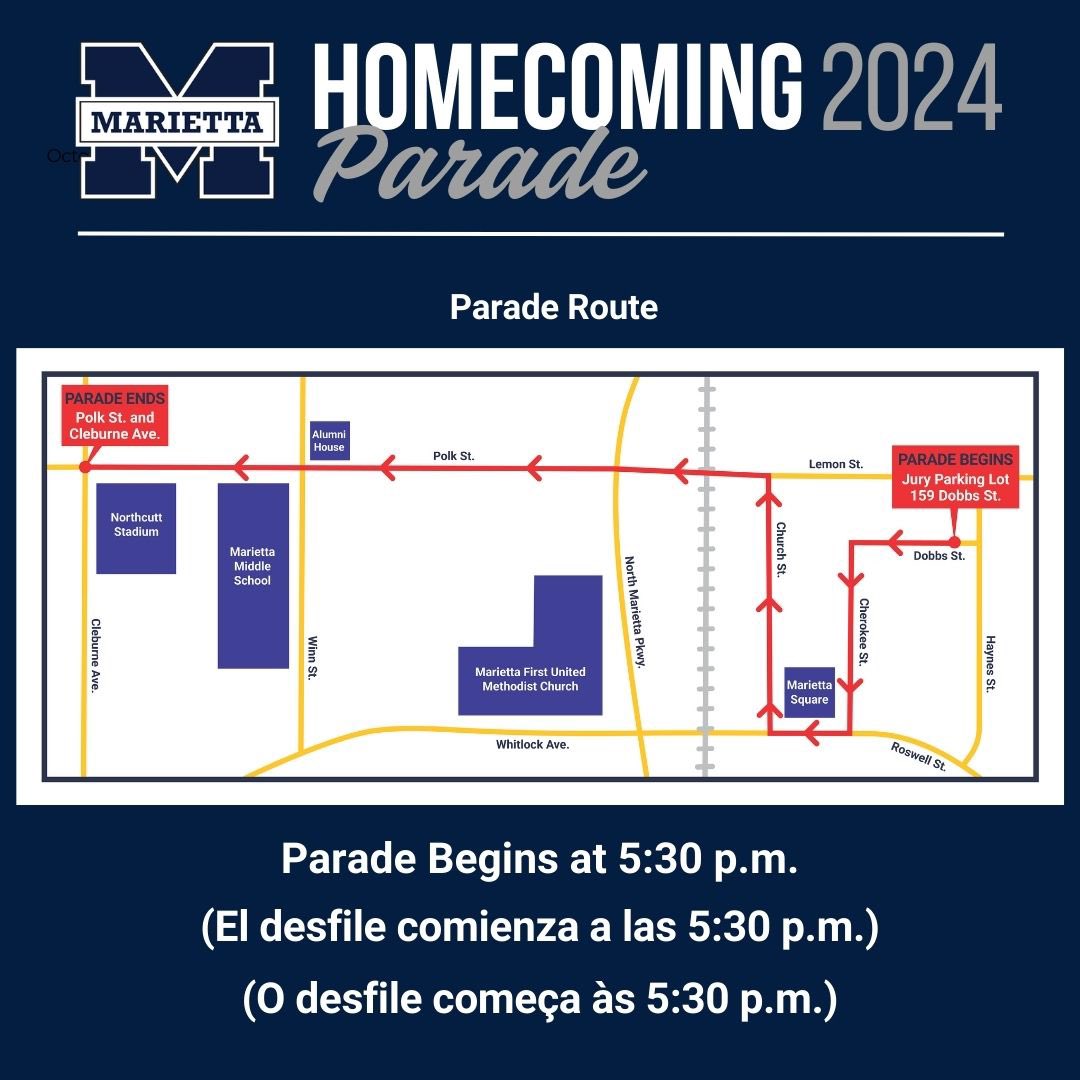 MARIETTA
Oct
HOMECOMING 2024
Parade

Parade Route

PARADE ENDS
Polk St. and Cleburne Ave.

Alumni House

Polk St.

Lemon St.

PARADE BEGINS
Jury Parking Lot
159 Dobbs St.

Northcutt Stadium

Marietta Middle School

Cleburne Ave.

Winn St.

Marietta First United Methodist Church

North Marietta Pkwy.

Church St.

Dobbs St.

Cherokee St.

Haynes St.

Marietta Square

Whitlock Ave.

Roswell St.

Parade Begins at 5:30 p.m.
(El desfile comienza a las 5:30 p.m.)
(O desfile começa às 5:30 p.m.)